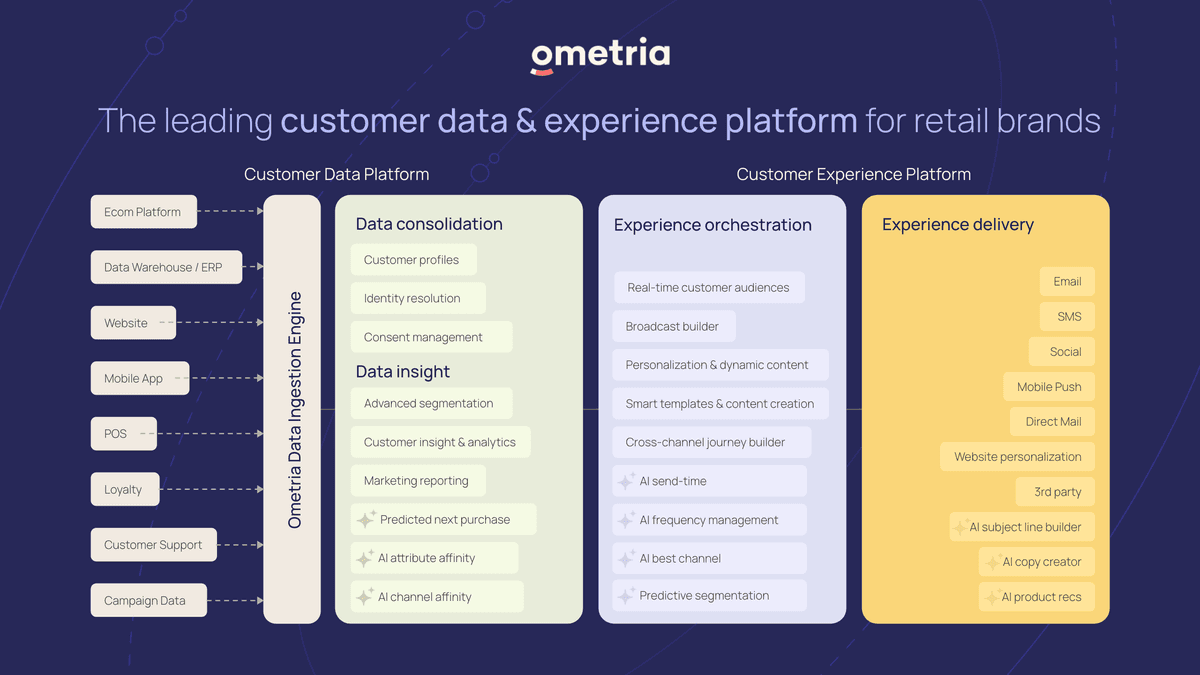 ometria

The leading customer data & experience platform for retail brands

Customer Data Platform

Customer Experience Platform

Ecom Platform

Data Warehouse / ERP

Website

Mobile App

POS

Loyalty

Customer Support

Campaign Data

Ometria Data Ingestion Engine

Data consolidation

Customer profiles

Identity resolution

Consent management

Data insight

Advanced segmentation

Customer insight & analytics

Marketing reporting

Predicted next purchase

AI attribute affinity

AI channel affinity

Experience orchestration

Real-time customer audiences

Broadcast builder

Personalization & dynamic content

Smart templates & content creation

Cross-channel journey builder

AI send-time

AI frequency management

AI best channel

Predictive segmentation

Experience delivery

Email

SMS

Social

Mobile Push

Direct Mail

Website personalization

3rd party

AI subject line builder

AI copy creator

AI product recs